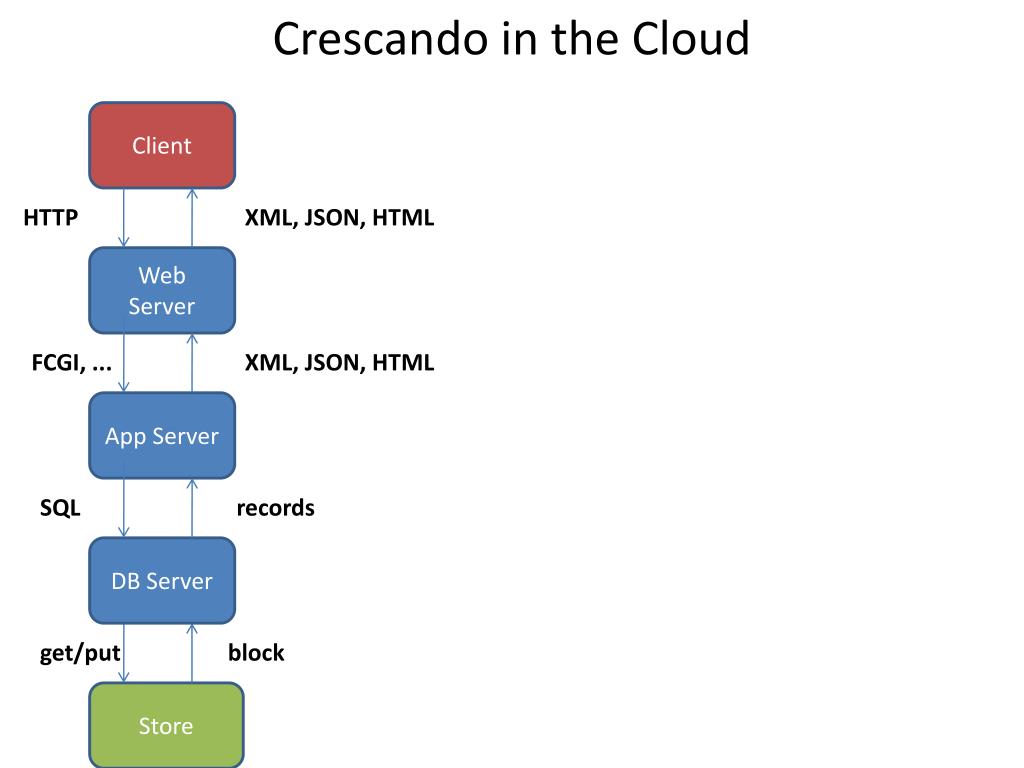 Crescando in the Cloud

Client

HTTP

XML, JSON, HTML

Web Server

FCGI, ...

XML, JSON, HTML

App Server

SQL

records

DB Server

get/put

block

Store